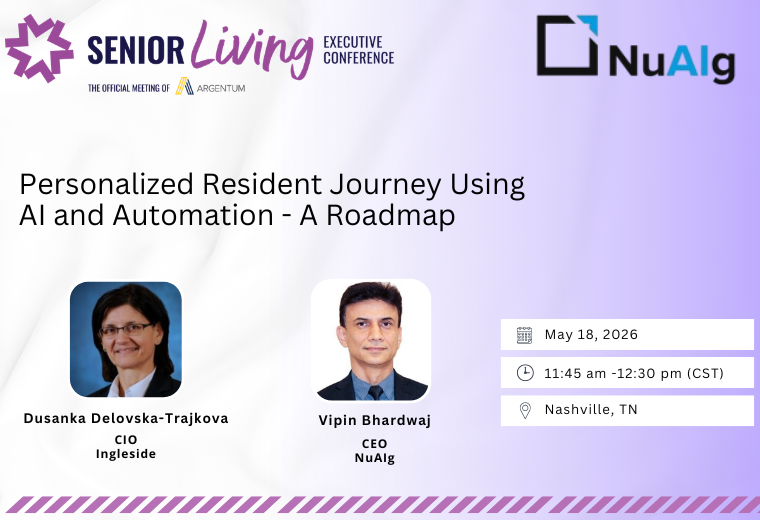 SENIOR Living EXECUTIVE CONFERENCE

THE OFFICIAL MEETING OF ARGENTUM

NuAIg

Personalized Resident Journey Using AI and Automation - A Roadmap

Dusanka Delovska-Trajkova
CIO
Ingleside

Vipin Bhardwaj
CEO
NuAIg

May 18, 2026

11:45 am -12:30 pm (CST)

Nashville, TN